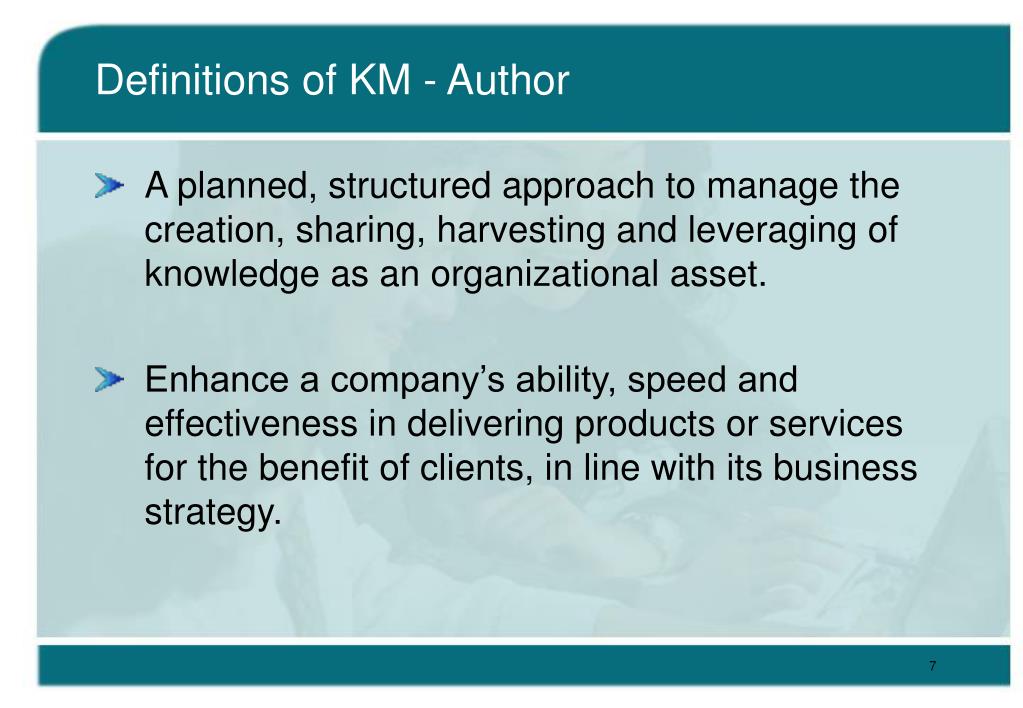 Definitions of KM - Author

A planned, structured approach to manage the creation, sharing, harvesting and leveraging of knowledge as an organizational asset.

Enhance a company’s ability, speed and effectiveness in delivering products or services for the benefit of clients, in line with its business strategy.

7